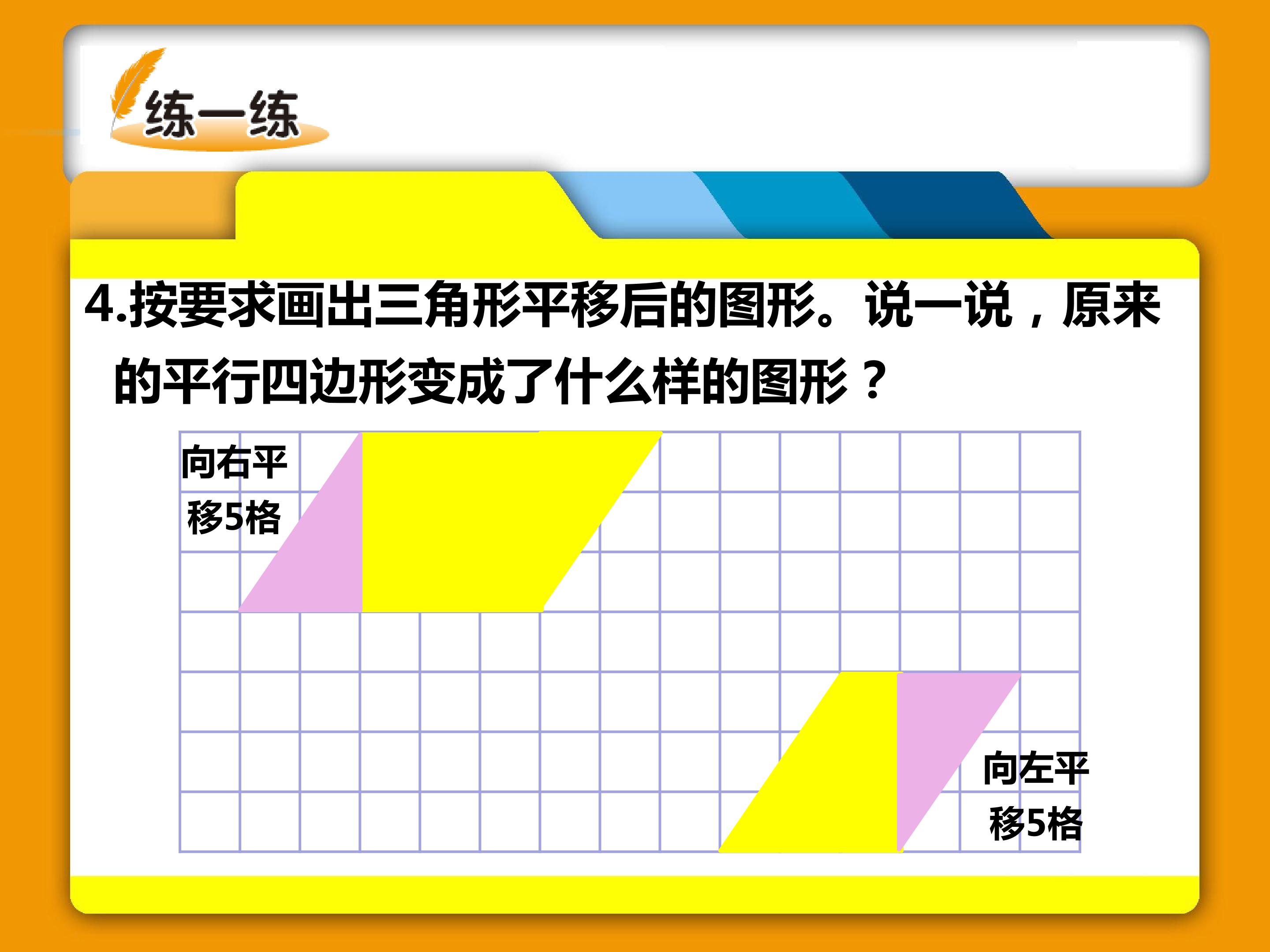 练一练

4.按要求画出三角形平移后的图形。说一说，原来的平行四边形变成了什么样的图形？

向右平移5格

向左平移5格